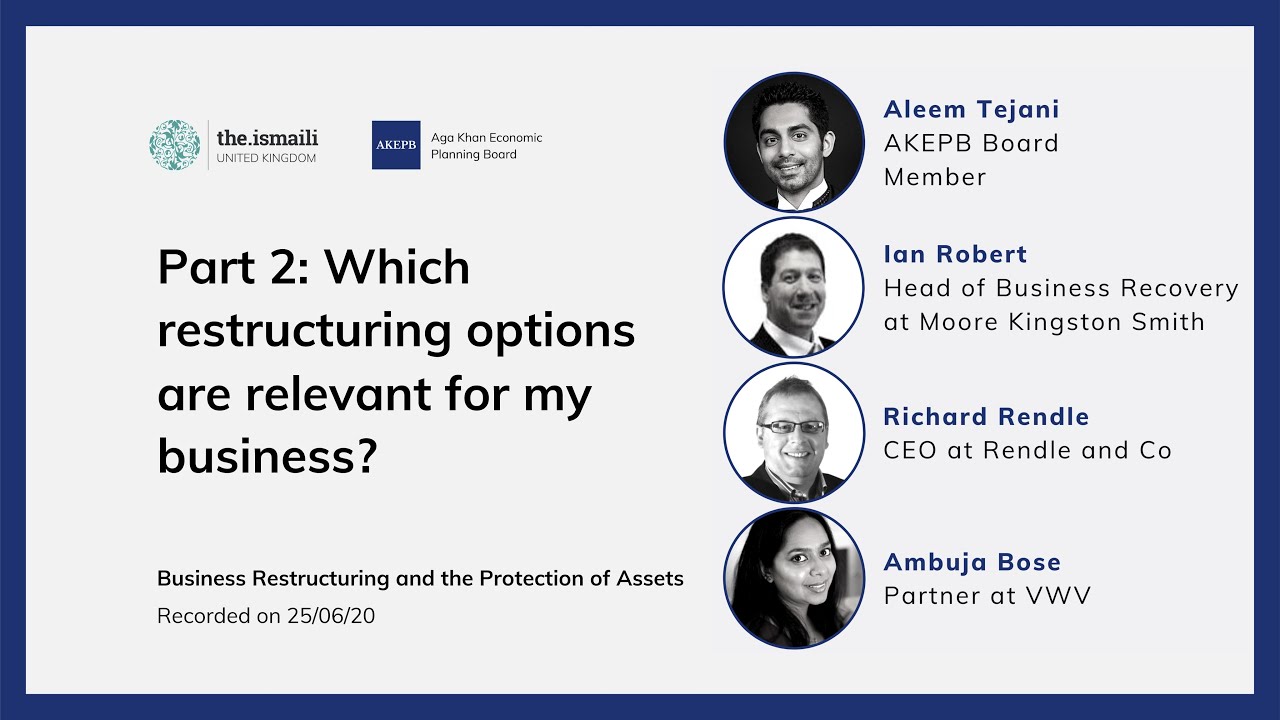 the.ismaili
UNITED KINGDOM

AKEPB

Aga Khan Economic Planning Board

Part 2: Which restructuring options are relevant for my business?

Business Restructuring and the Protection of Assets
Recorded on 25/06/20

Aleem Tejani
AKEPB Board Member

Ian Robert
Head of Business Recovery at Moore Kingston Smith

Richard Rendle
CEO at Rendle and Co

Ambuja Bose
Partner at VWV